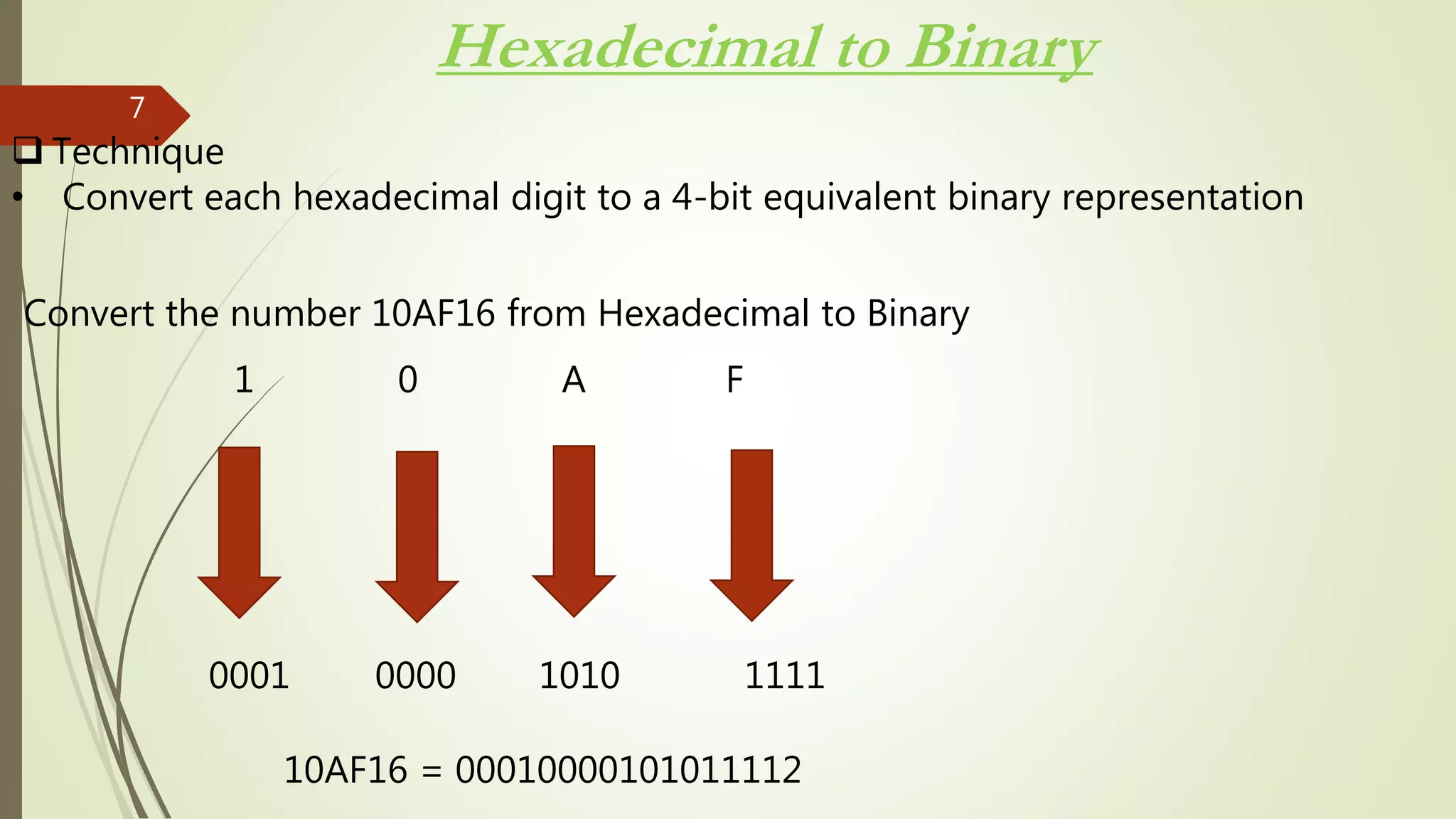 Hexadecimal to Binary

7

❑ Technique

• Convert each hexadecimal digit to a 4-bit equivalent binary representation

Convert the number 10AF16 from Hexadecimal to Binary

1 0 A F

0001 0000 1010 1111

10AF16 = 00010000101011112